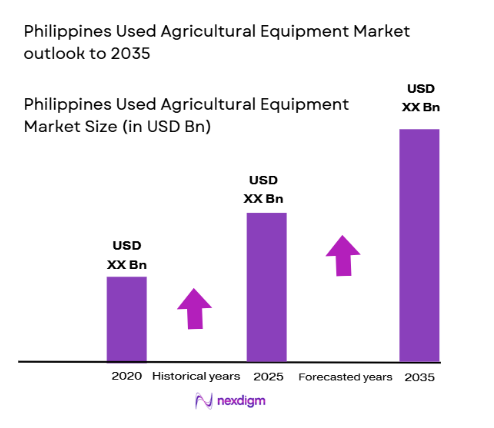 Philippines Used Agricultural Equipment Market outlook to 2035

Philippines Used Agricultural Equipment Market Size (in USD Bn)

USD XX Bn

USD XX Bn

USD XX Bn

2020 Historical years 2025 Forecasted years 2035

nexdigm